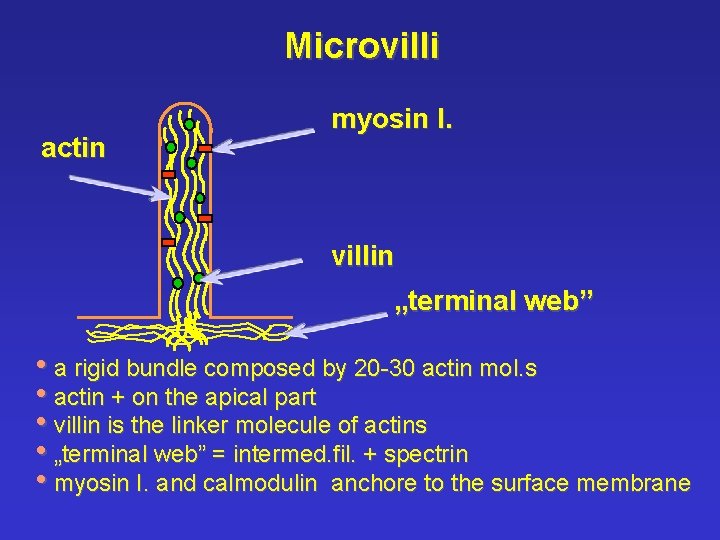 Microvilli

actin

myosin I.

villin

„terminal web”

• a rigid bundle composed by 20-30 actin mol.s
• actin + on the apical part
• villin is the linker molecule of actins
• „terminal web” = intermed.fil. + spectrin
• myosin I. and calmodulin anchore to the surface membrane